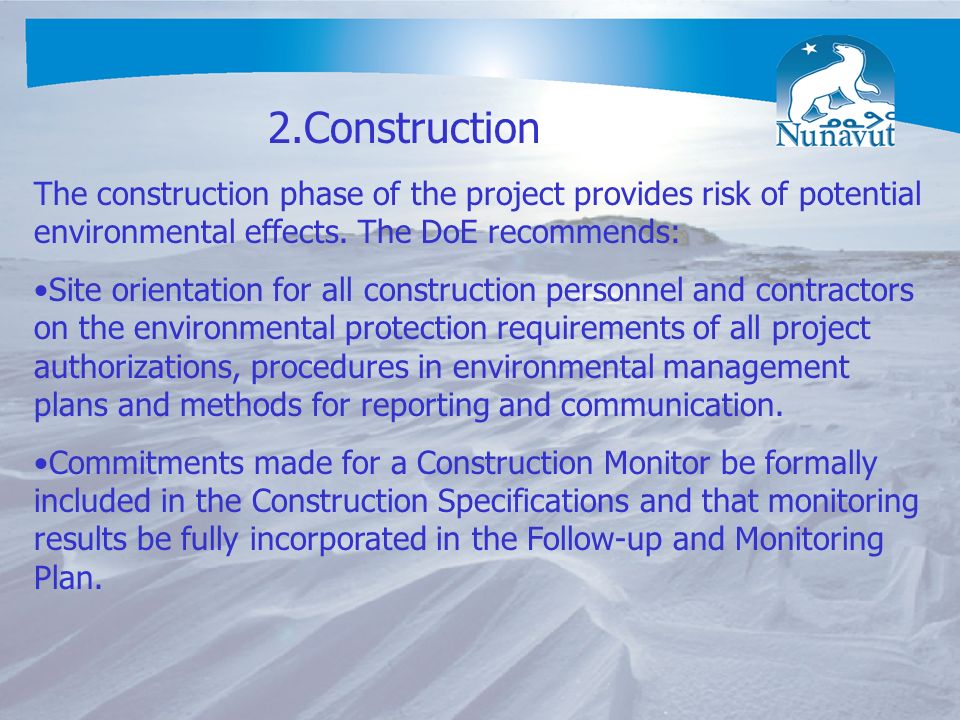 ᓄᓇᕗᑦ
Nunavut

2.Construction

The construction phase of the project provides risk of potential environmental effects. The DoE recommends:

•Site orientation for all construction personnel and contractors on the environmental protection requirements of all project authorizations, procedures in environmental management plans and methods for reporting and communication.

•Commitments made for a Construction Monitor be formally included in the Construction Specifications and that monitoring results be fully incorporated in the Follow-up and Monitoring Plan.